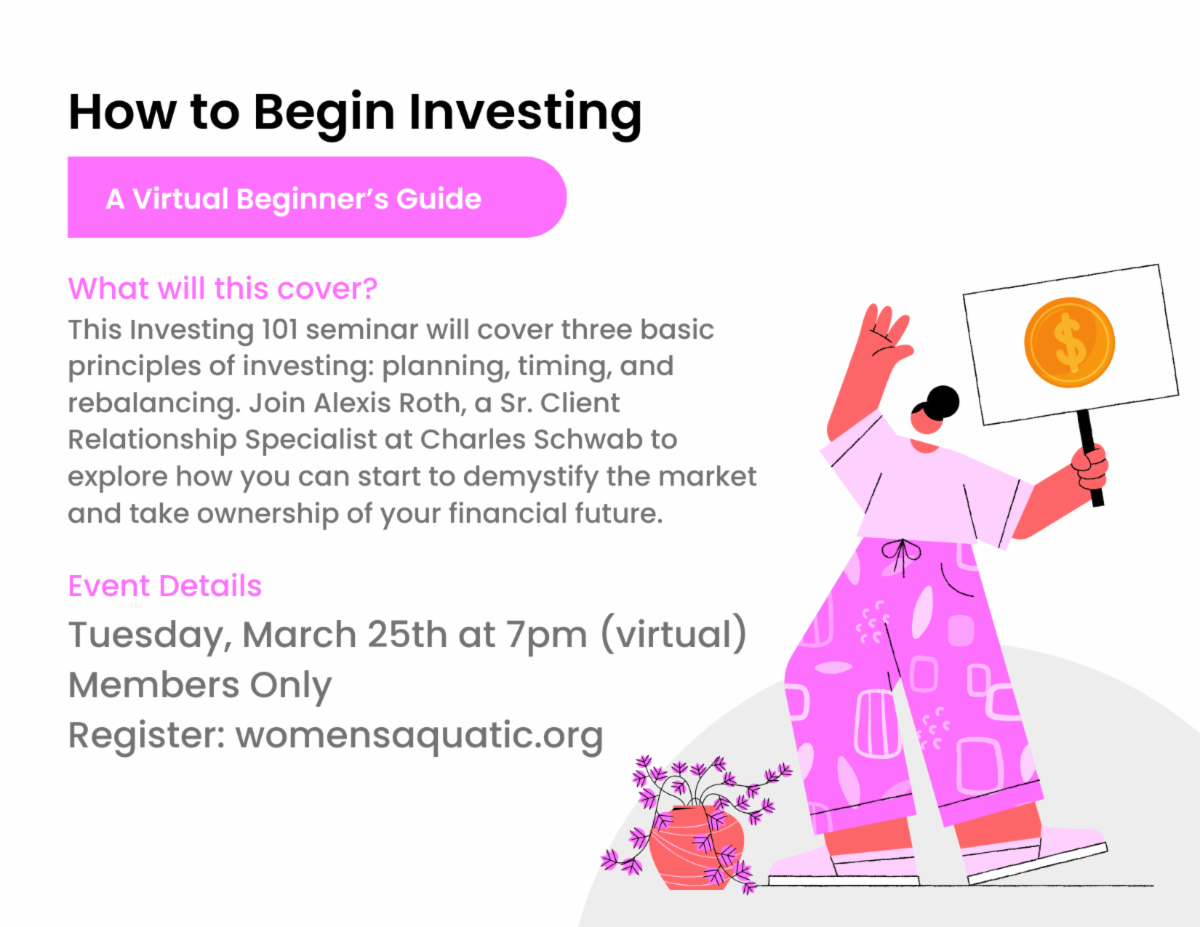 How to Begin Investing

A Virtual Beginner's Guide

What will this cover?

This Investing 101 seminar will cover three basic principles of investing: planning, timing, and rebalancing. Join Alexis Roth, a Sr. Client Relationship Specialist at Charles Schwab to explore how you can start to demystify the market and take ownership of your financial future.

Event Details

Tuesday, March 25th at 7pm (virtual)
Members Only
Register: womensaquatic.org

$